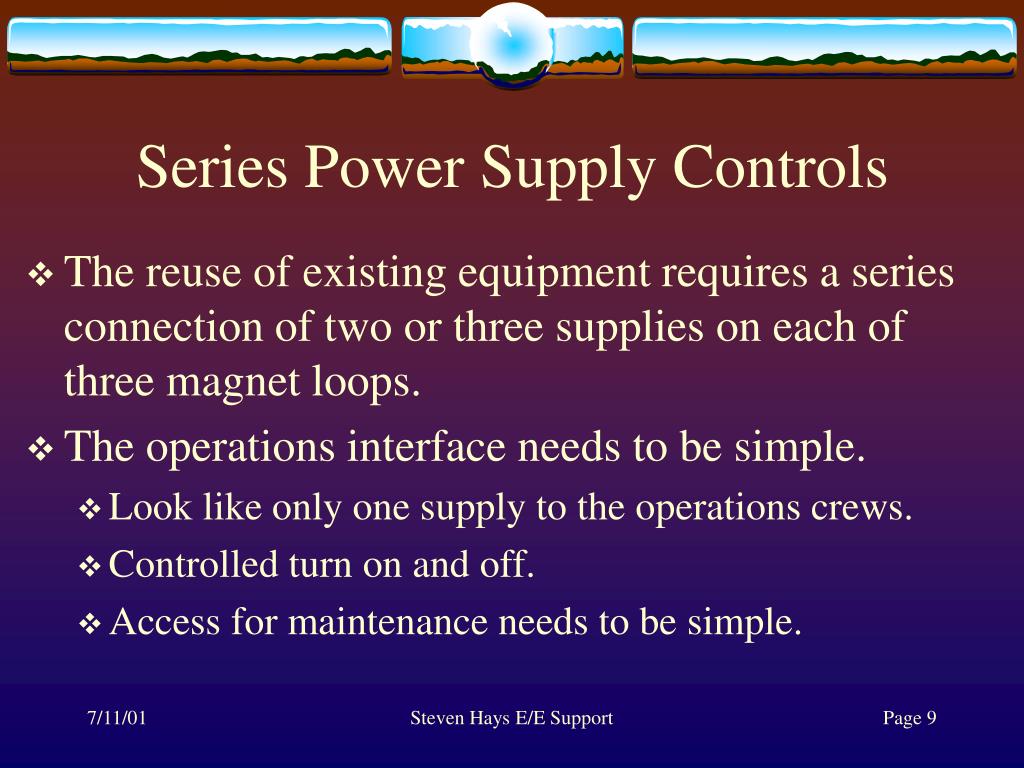 Series Power Supply Controls

❖ The reuse of existing equipment requires a series connection of two or three supplies on each of three magnet loops.

❖ The operations interface needs to be simple.

❖ Look like only one supply to the operations crews.

❖ Controlled turn on and off.

❖ Access for maintenance needs to be simple.

7/11/01

Steven Hays E/E Support

Page 9